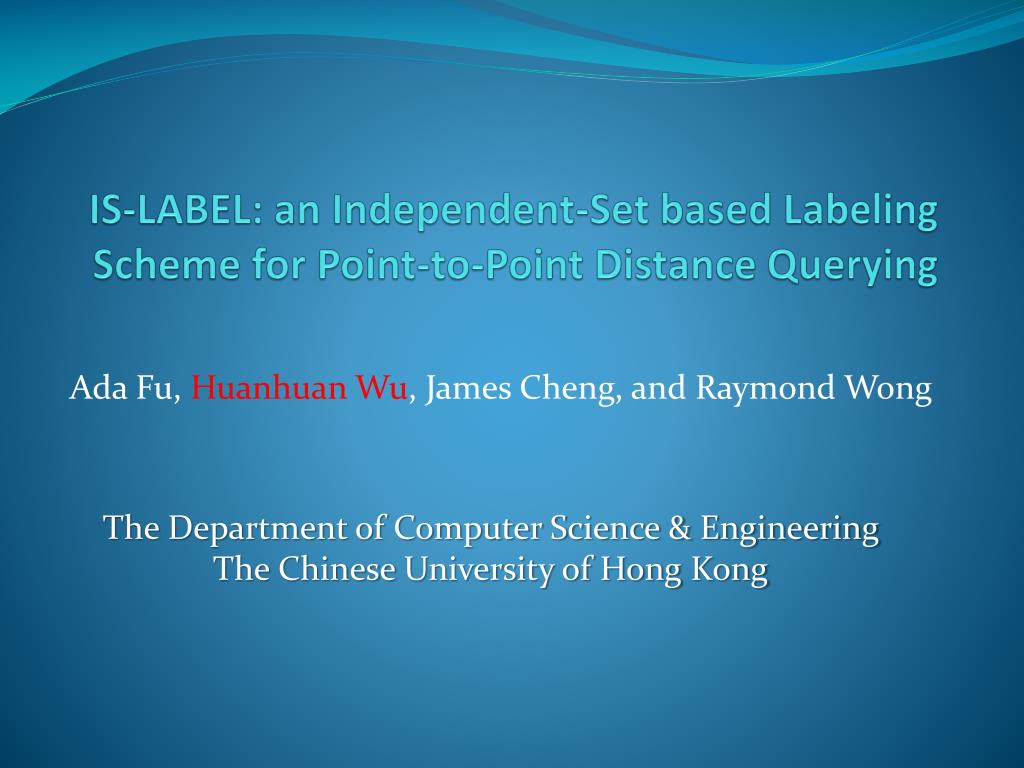 IS-LABEL: an Independent-Set based Labeling Scheme for Point-to-Point Distance Querying

Ada Fu, Huanhuan Wu, James Cheng, and Raymond Wong

The Department of Computer Science & Engineering
The Chinese University of Hong Kong